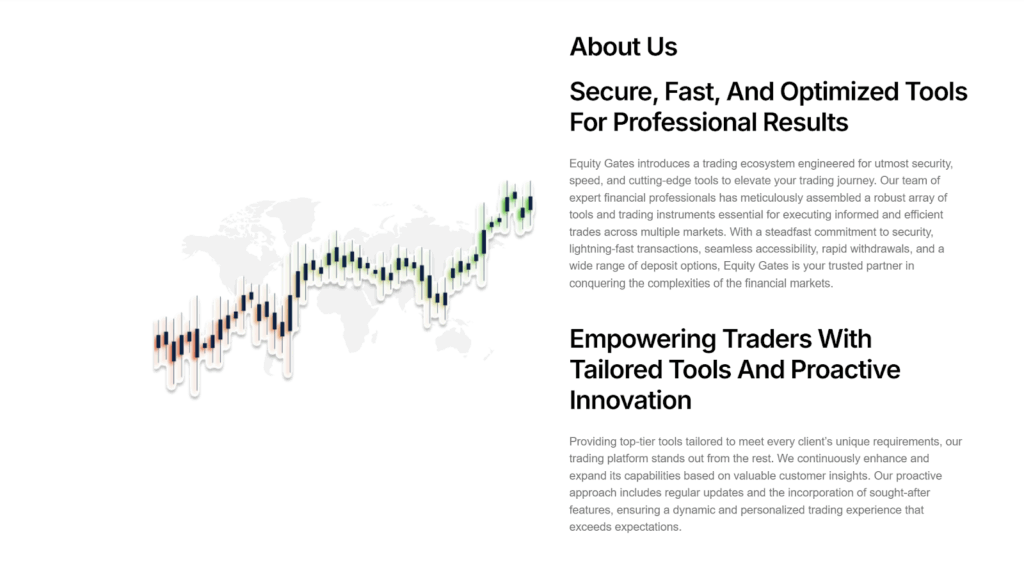 About Us

Secure, Fast, And Optimized Tools For Professional Results

Equity Gates introduces a trading ecosystem engineered for utmost security, speed, and cutting-edge tools to elevate your trading journey. Our team of expert financial professionals has meticulously assembled a robust array of tools and trading instruments essential for executing informed and efficient trades across multiple markets. With a steadfast commitment to security, lightning-fast transactions, seamless accessibility, rapid withdrawals, and a wide range of deposit options, Equity Gates is your trusted partner in conquering the complexities of the financial markets.

Empowering Traders With Tailored Tools And Proactive Innovation

Providing top-tier tools tailored to meet every client's unique requirements, our trading platform stands out from the rest. We continuously enhance and expand its capabilities based on valuable customer insights. Our proactive approach includes regular updates and the incorporation of sought-after features, ensuring a dynamic and personalized trading experience that exceeds expectations.